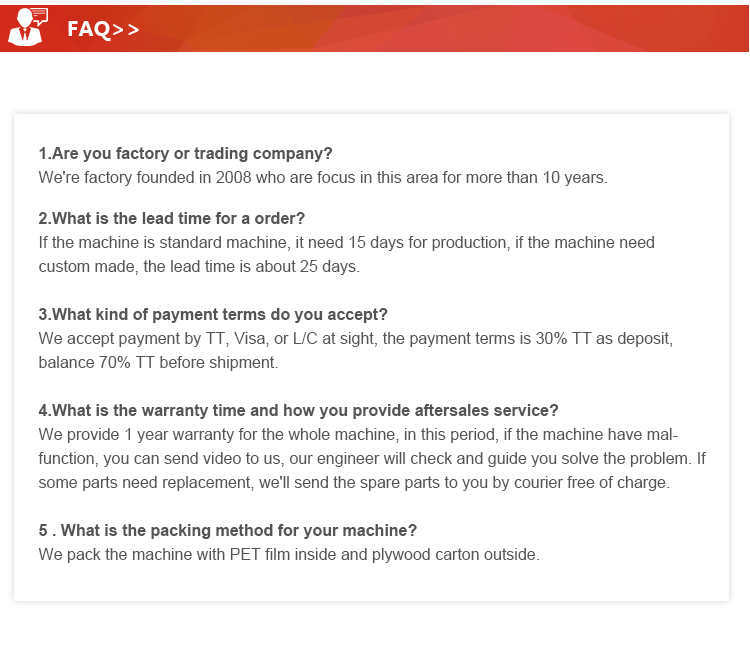 FAQ>>

1.Are you factory or trading company?
We're factory founded in 2008 who are focus in this area for more than 10 years.

2.What is the lead time for a order?
If the machine is standard machine, it need 15 days for production, if the machine need custom made, the lead time is about 25 days.

3.What kind of payment terms do you accept?
We accept payment by TT, Visa, or L/C at sight, the payment terms is 30% TT as deposit, balance 70% TT before shipment.

4.What is the warranty time and how you provide aftersales service?
We provide 1 year warranty for the whole machine, in this period, if the machine have malfunction, you can send video to us, our engineer will check and guide you solve the problem. If some parts need replacement, we'll send the spare parts to you by courier free of charge.

5 . What is the packing method for your machine?
We pack the machine with PET film inside and plywood carton outside.